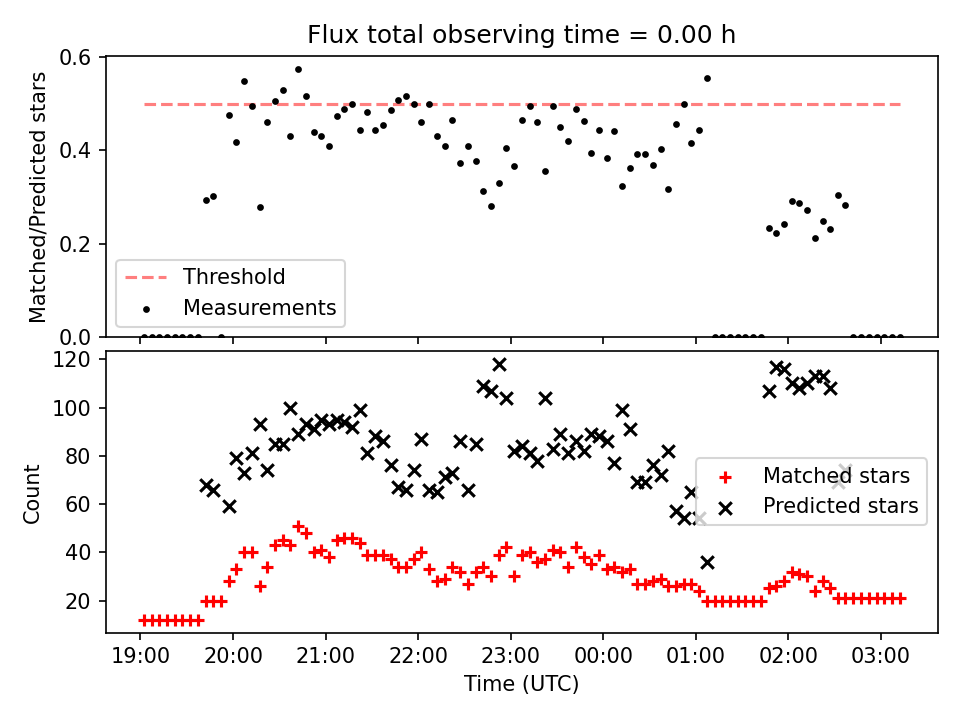 Flux total observing time = 0.00 h

Matched/Predicted stars

0.6
0.4
0.2
0.0

Threshold
Measurements

Count

120
100
80
60
40
20

Matched stars
Predicted stars

19:00
20:00
21:00
22:00
23:00
00:00
01:00
02:00
03:00

Time (UTC)